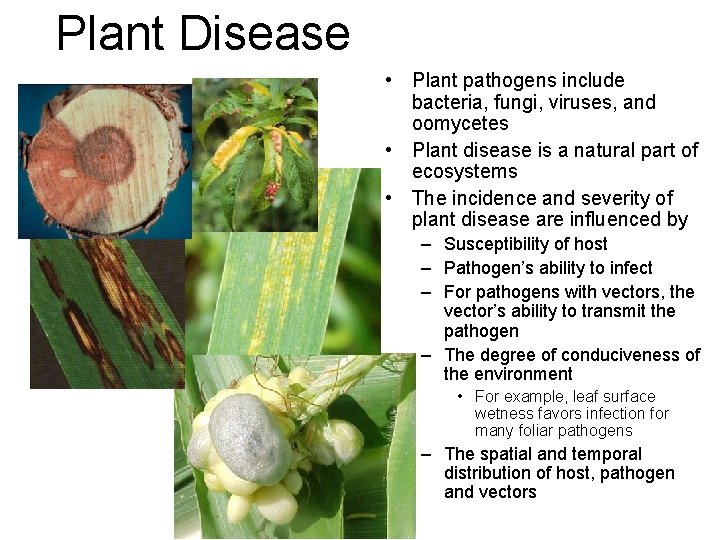 Plant Disease

• Plant pathogens include bacteria, fungi, viruses, and oomycetes
• Plant disease is a natural part of ecosystems
• The incidence and severity of plant disease are influenced by
– Susceptibility of host
– Pathogen's ability to infect
– For pathogens with vectors, the vector's ability to transmit the pathogen
– The degree of conduciveness of the environment
• For example, leaf surface wetness favors infection for many foliar pathogens
– The spatial and temporal distribution of host, pathogen and vectors